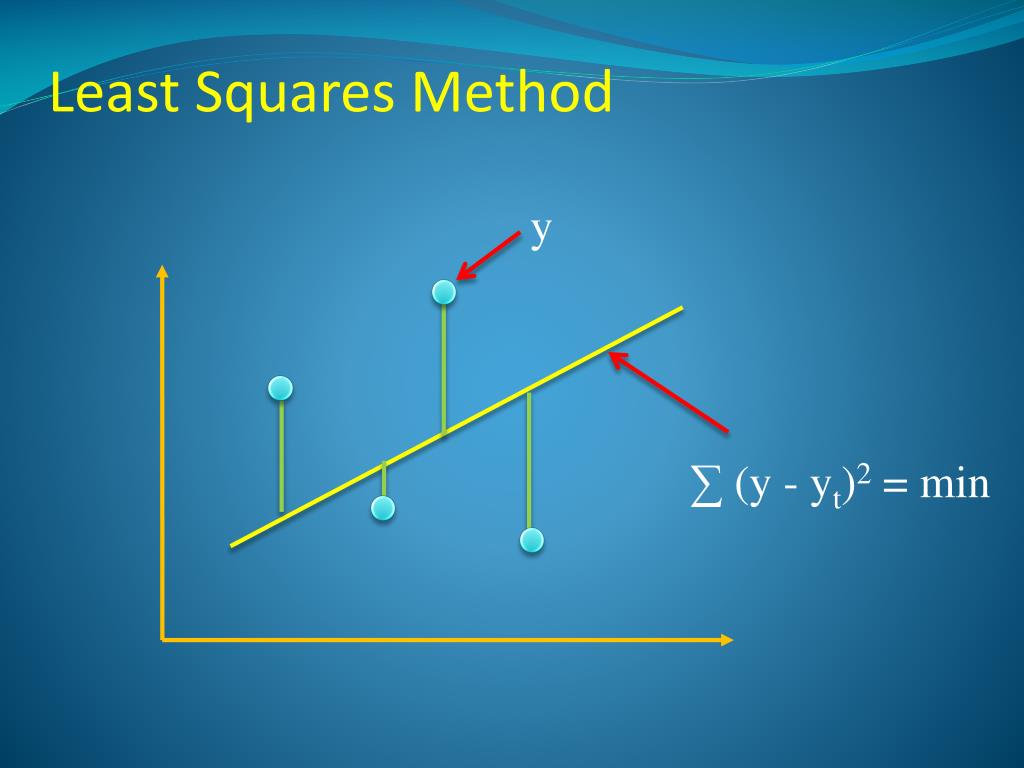 Least Squares Method

y

$\sum (y - y_t)^2 = \min$